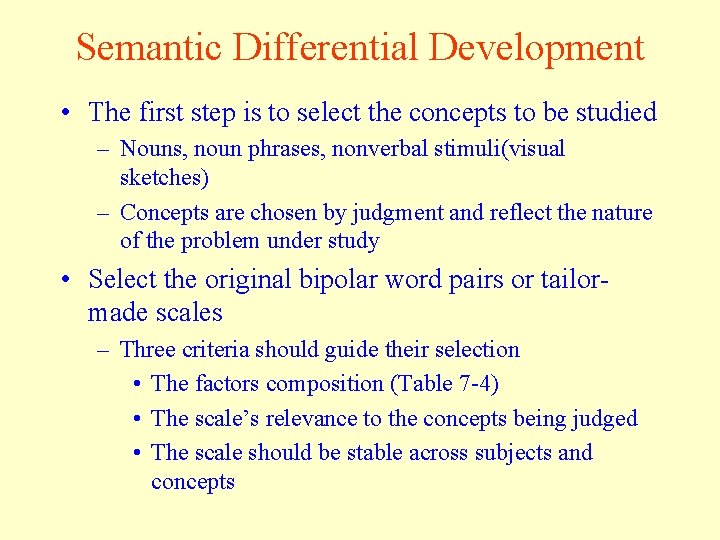 Semantic Differential Development

• The first step is to select the concepts to be studied
– Nouns, noun phrases, nonverbal stimuli(visual sketches)
– Concepts are chosen by judgment and reflect the nature of the problem under study

• Select the original bipolar word pairs or tailor-made scales
– Three criteria should guide their selection
• The factors composition (Table 7-4)
• The scale's relevance to the concepts being judged
• The scale should be stable across subjects and concepts